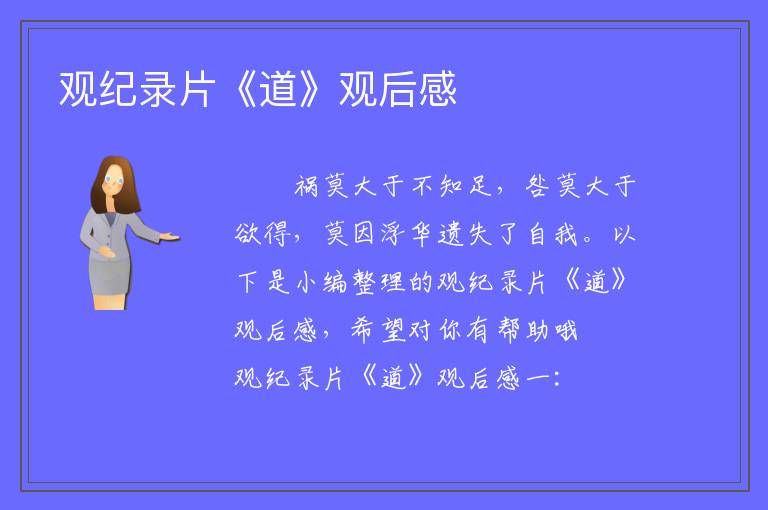 观纪录片《道》观后感

祸莫大于不知足，咎莫大于欲得，莫因浮华遗失了自我。以下是小编整理的观纪录片《道》观后感，希望对你有帮助哦

观纪录片《道》观后感一：